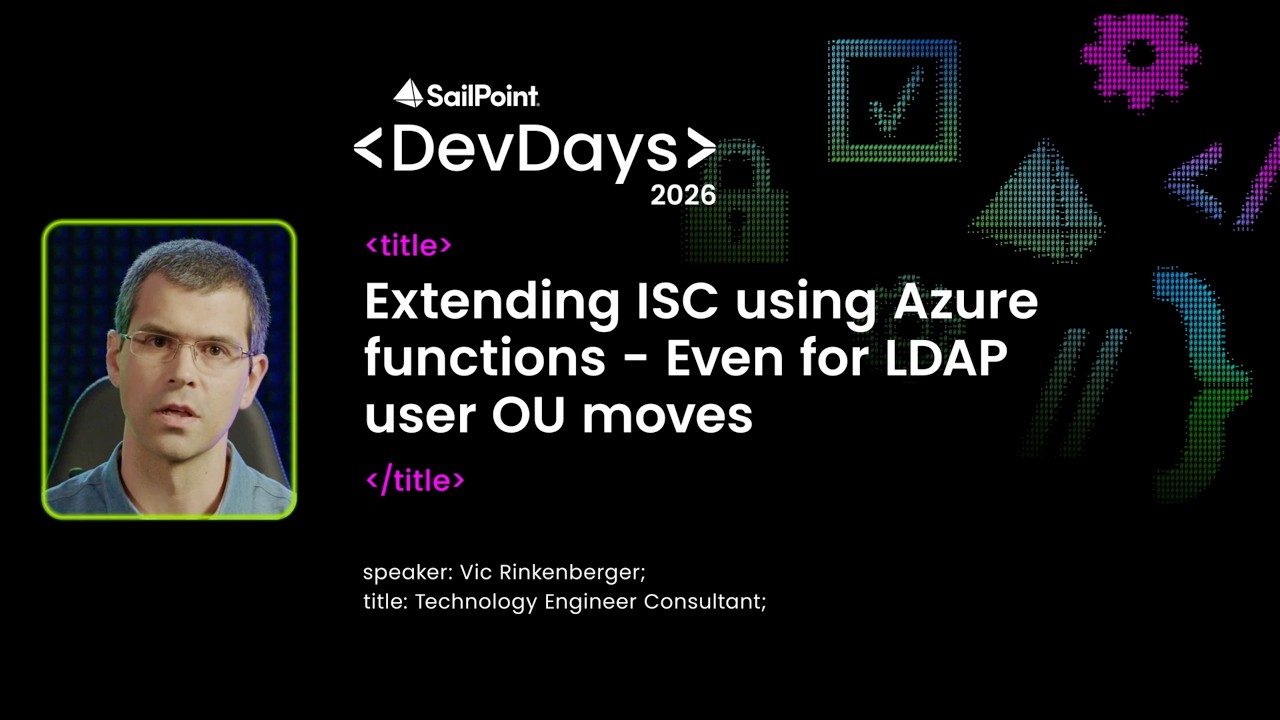 SailPoint

<DevDays>
2026

<title>

Extending ISC using Azure functions - Even for LDAP user OU moves

</title>

speaker: Vic Rinkenberger;
title: Technology Engineer Consultant;